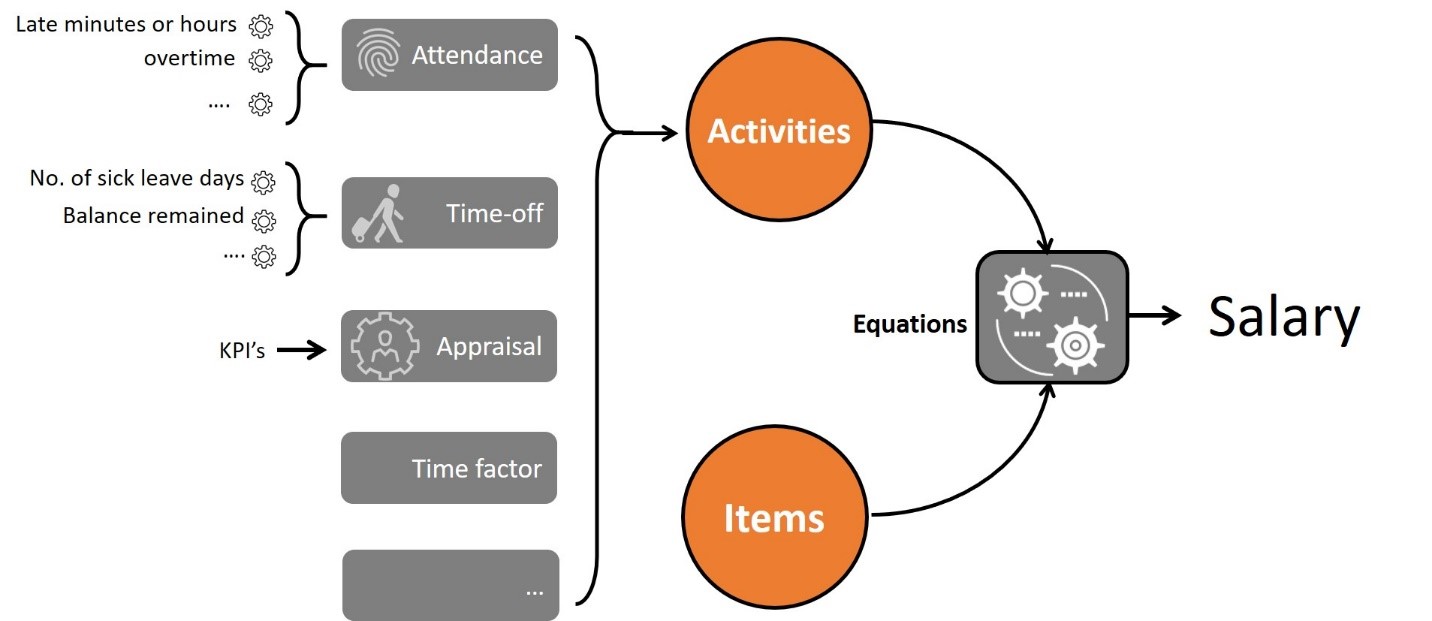 Late minutes or hours
overtime
....

Attendance

No. of sick leave days
Balance remained
....

Time-off

KPI's

Appraisal

Time factor

...

Activities

Items

Equations

Salary